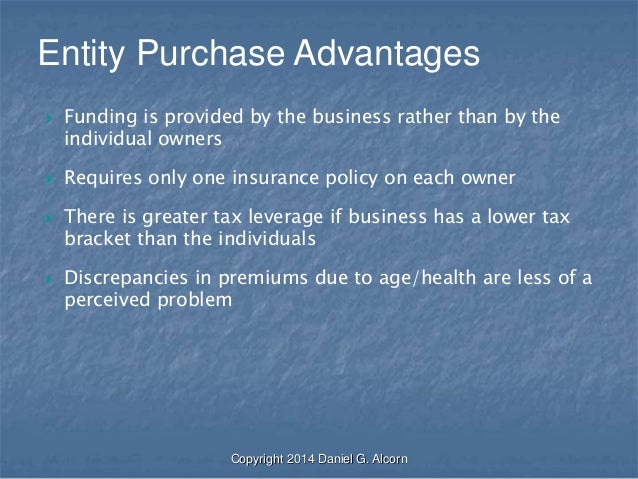 Entity Purchase Advantages

Funding is provided by the business rather than by the individual owners

Requires only one insurance policy on each owner

There is greater tax leverage if business has a lower tax bracket than the individuals

Discrepancies in premiums due to age/health are less of a perceived problem

Copyright 2014 Daniel G. Alcorn